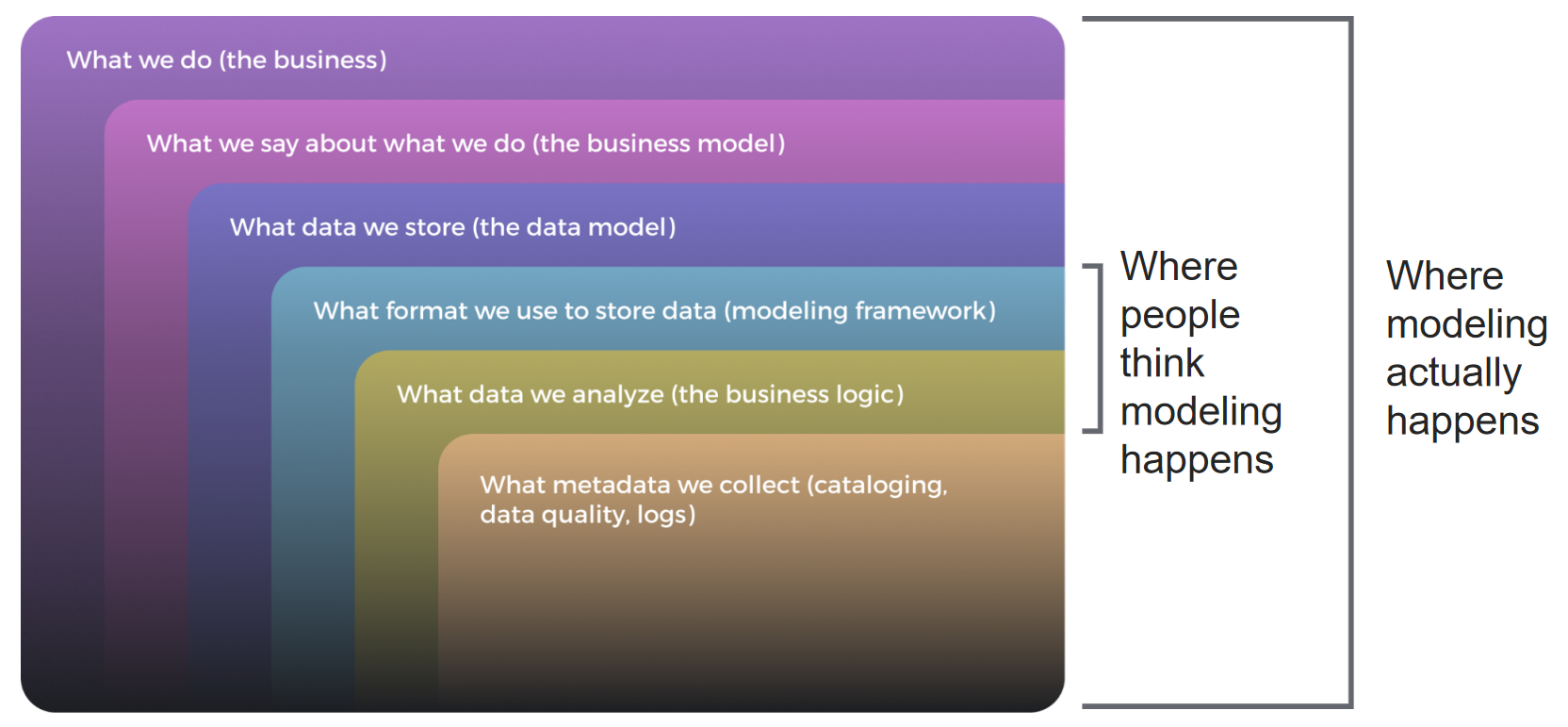 What we do (the business)

What we say about what we do (the business model)

What data we store (the data model)

What format we use to store data (modeling framework)

What data we analyze (the business logic)

What metadata we collect (cataloging, data quality, logs)

Where people think modeling happens

Where modeling actually happens